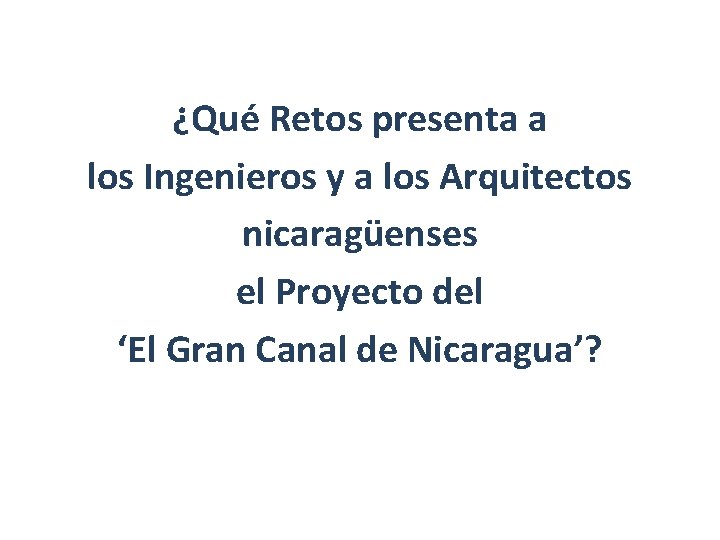 ¿Qué Retos presenta a los Ingenieros y a los Arquitectos nicaragüenses el Proyecto del ‘El Gran Canal de Nicaragua’?